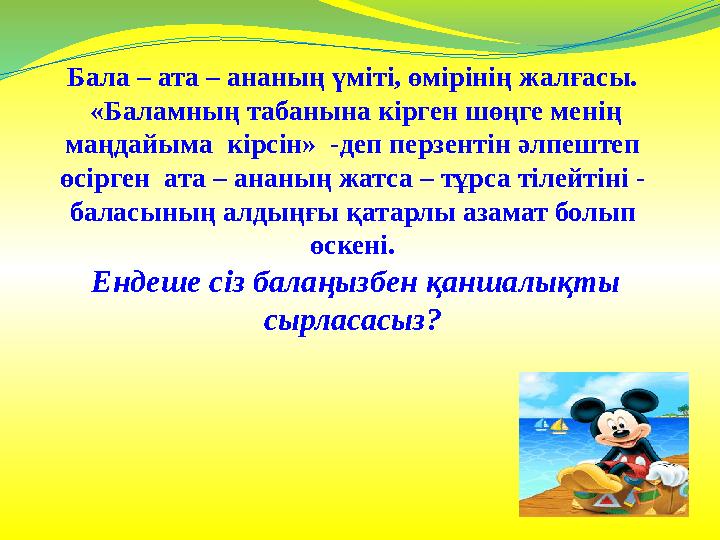 Бала – ата – ананың үміті, өмірінің жалғасы. «Баламның табанына кірген шөңге менің маңдайыма кірсін» -деп перзентін әлпештеп өсірген ата – ананың жатса – тұрса тілейтіні - баласының алдыңғы қатарлы азамат болып өскені.

Ендеше сіз балаңызбен қаншалықты сырласасыз?